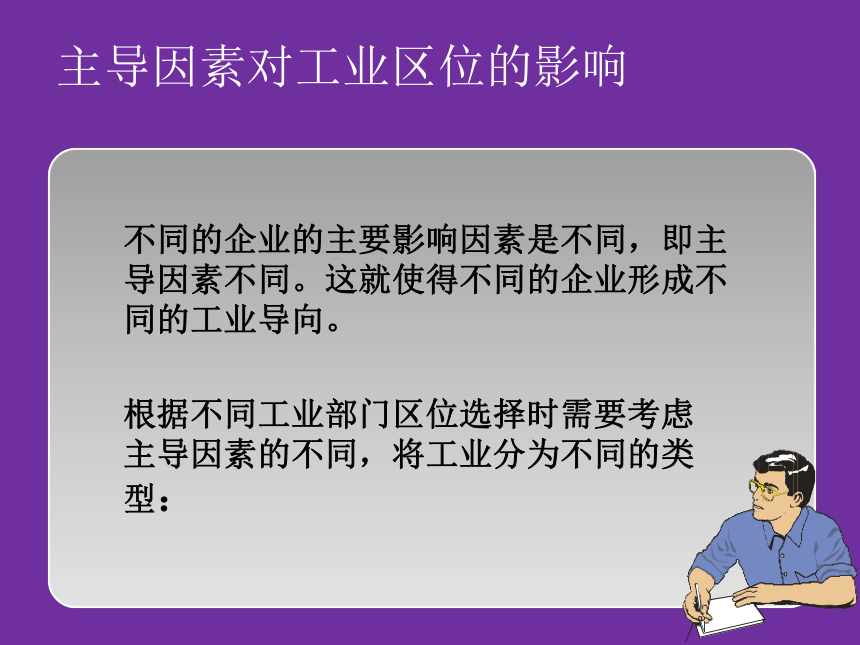 主导因素对工业区位的影响

不同的企业的主要影响因素是不同，即主导因素不同。这就使得不同的企业形成不同的工业导向。

根据不同工业部门区位选择时需要考虑主导因素的不同，将工业分为不同的类型：